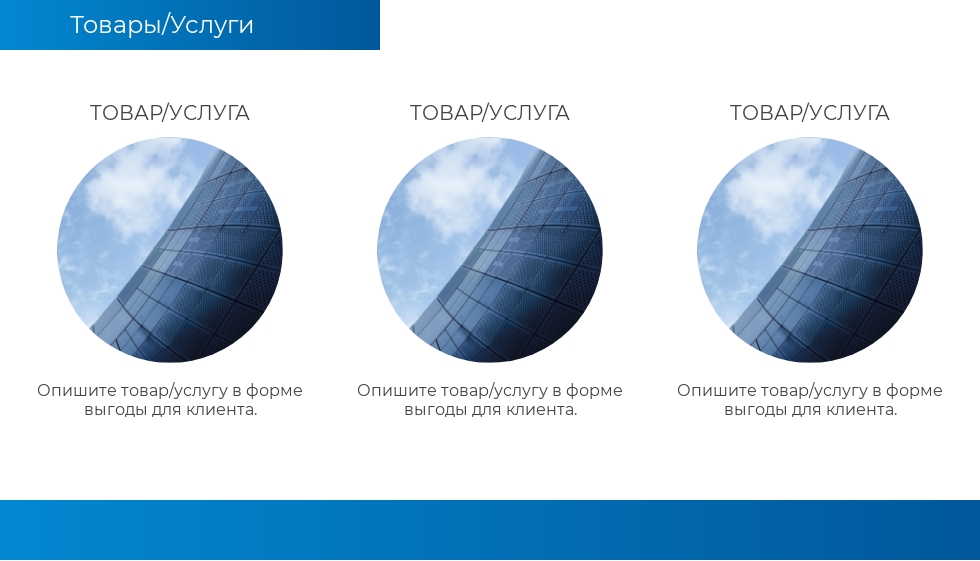 Товары/Услуги

ТОВАР/УСЛУГА

Опишите товар/услугу в форме выгоды для клиента.

ТОВАР/УСЛУГА

Опишите товар/услугу в форме выгоды для клиента.

ТОВАР/УСЛУГА

Опишите товар/услугу в форме выгоды для клиента.